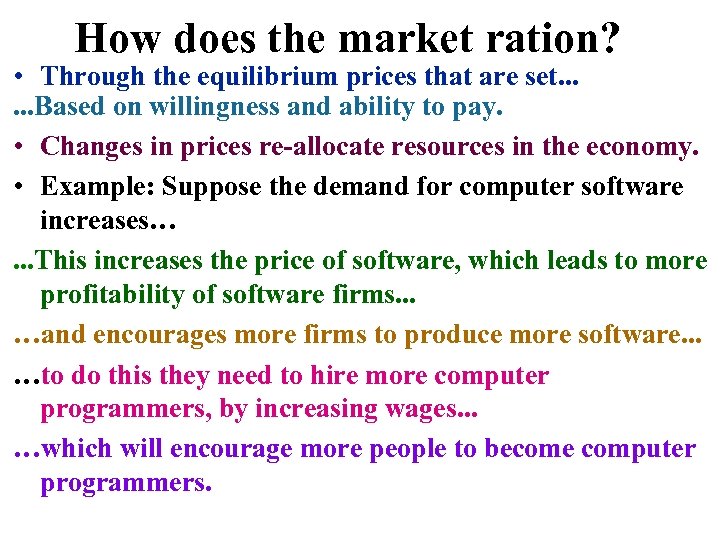 How does the market ration?

• Through the equilibrium prices that are set...

...Based on willingness and ability to pay.

• Changes in prices re-allocate resources in the economy.

• Example: Suppose the demand for computer software increases…

...This increases the price of software, which leads to more profitability of software firms...

…and encourages more firms to produce more software...

…to do this they need to hire more computer programmers, by increasing wages...

…which will encourage more people to become computer programmers.